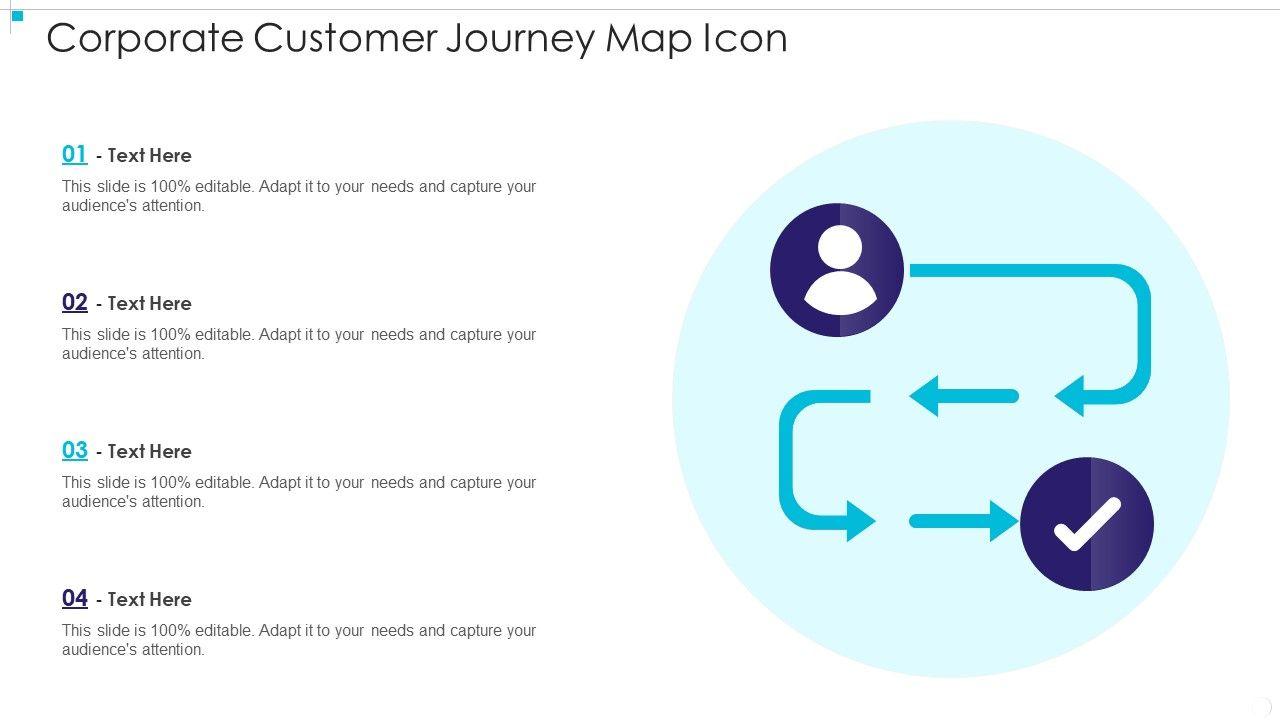 Corporate Customer Journey Map Icon

01 - Text Here

This slide is 100% editable. Adapt it to your needs and capture your audience's attention.

02 - Text Here

This slide is 100% editable. Adapt it to your needs and capture your audience's attention.

03 - Text Here

This slide is 100% editable. Adapt it to your needs and capture your audience's attention.

04 - Text Here

This slide is 100% editable. Adapt it to your needs and capture your audience's attention.